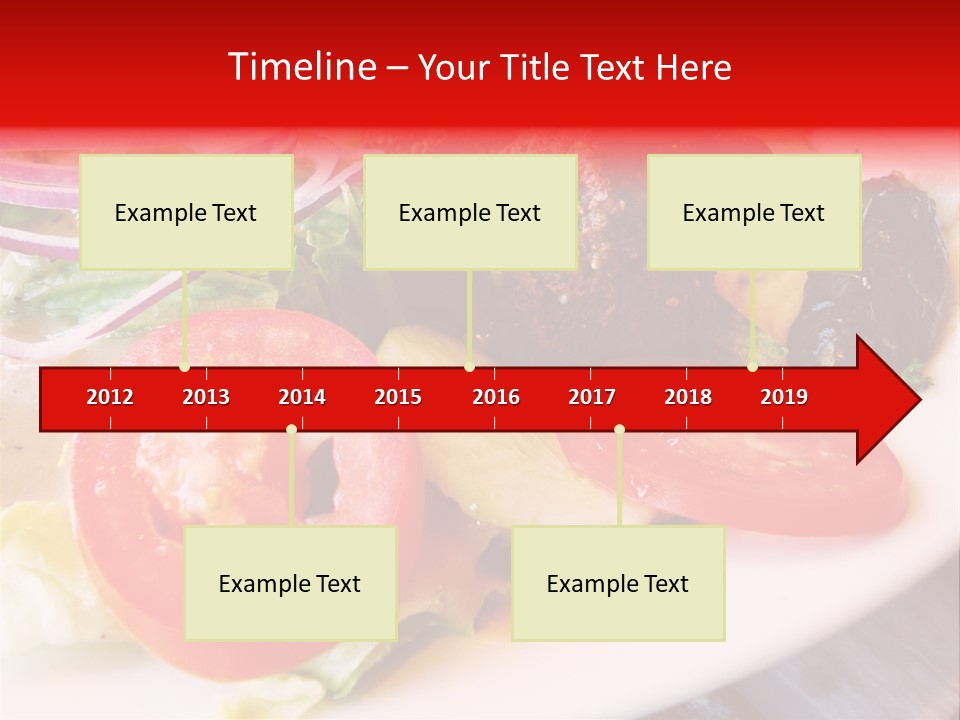 Timeline – Your Title Text Here

Example Text

Example Text

Example Text

2012 2013 2014 2015 2016 2017 2018 2019

Example Text

Example Text